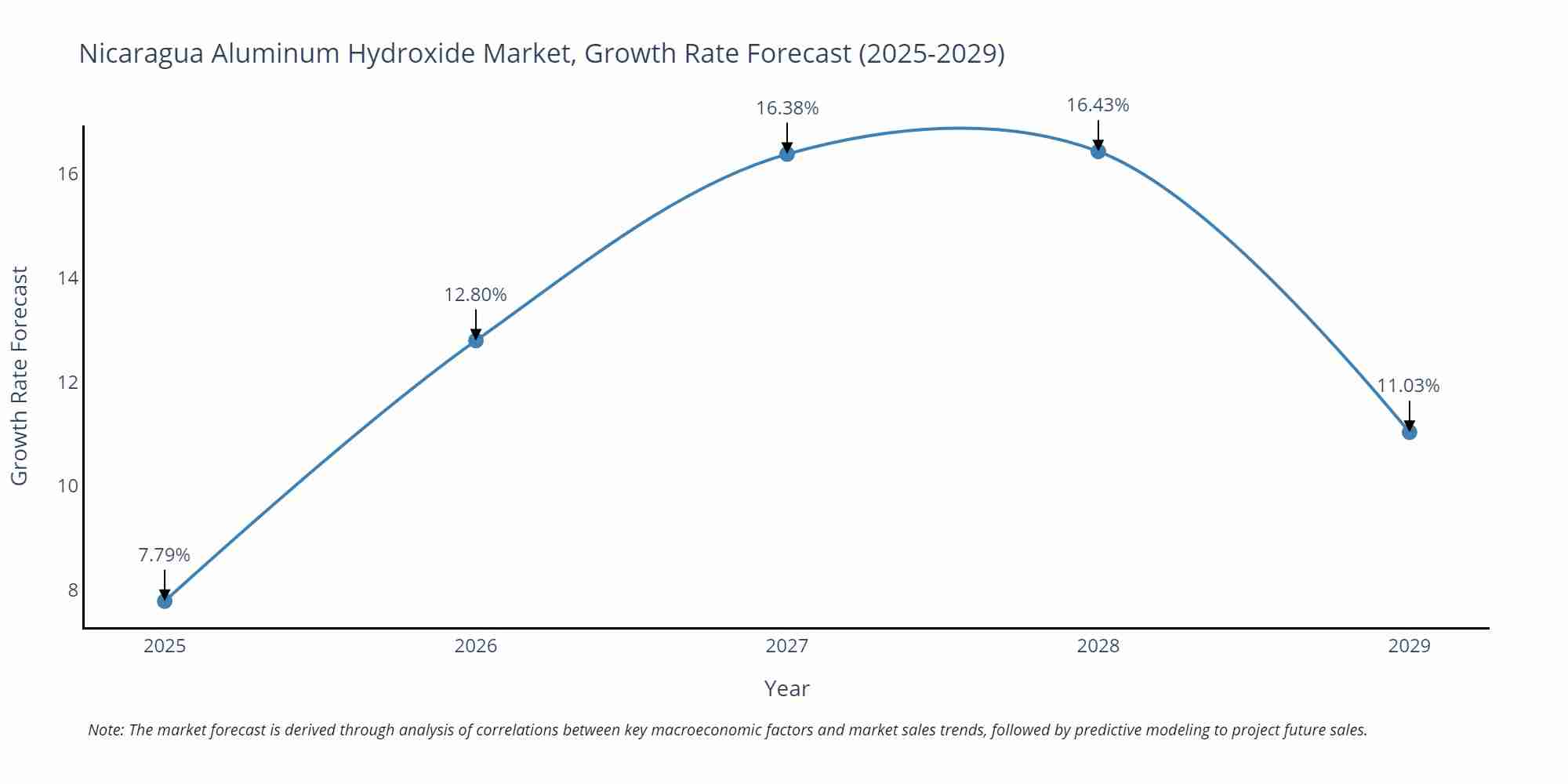 Nicaragua Aluminum Hydroxide Market, Growth Rate Forecast (2025-2029)

Growth Rate Forecast

16
14
12
10
8

7.79%
12.80%
16.38%
16.43%
11.03%

2025
2026
2027
2028
2029

Year

Note: The market forecast is derived through analysis of correlations between key macroeconomic factors and market sales trends, followed by predictive modeling to project future sales.